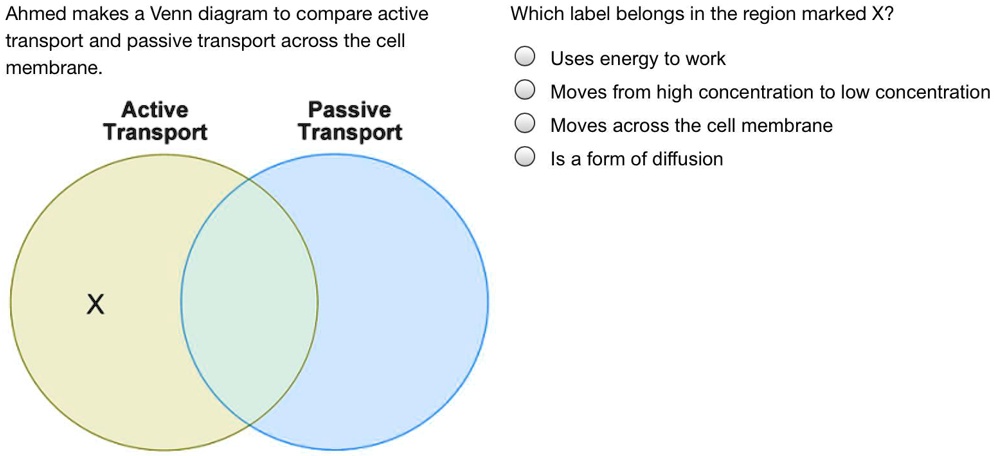 Ahmed makes a Venn diagram to compare active transport and passive transport across the cell membrane.

Active Transport

Passive Transport

X

Which label belongs in the region marked X?

Uses energy to work

Moves from high concentration to low concentration

Moves across the cell membrane

Is a form of diffusion